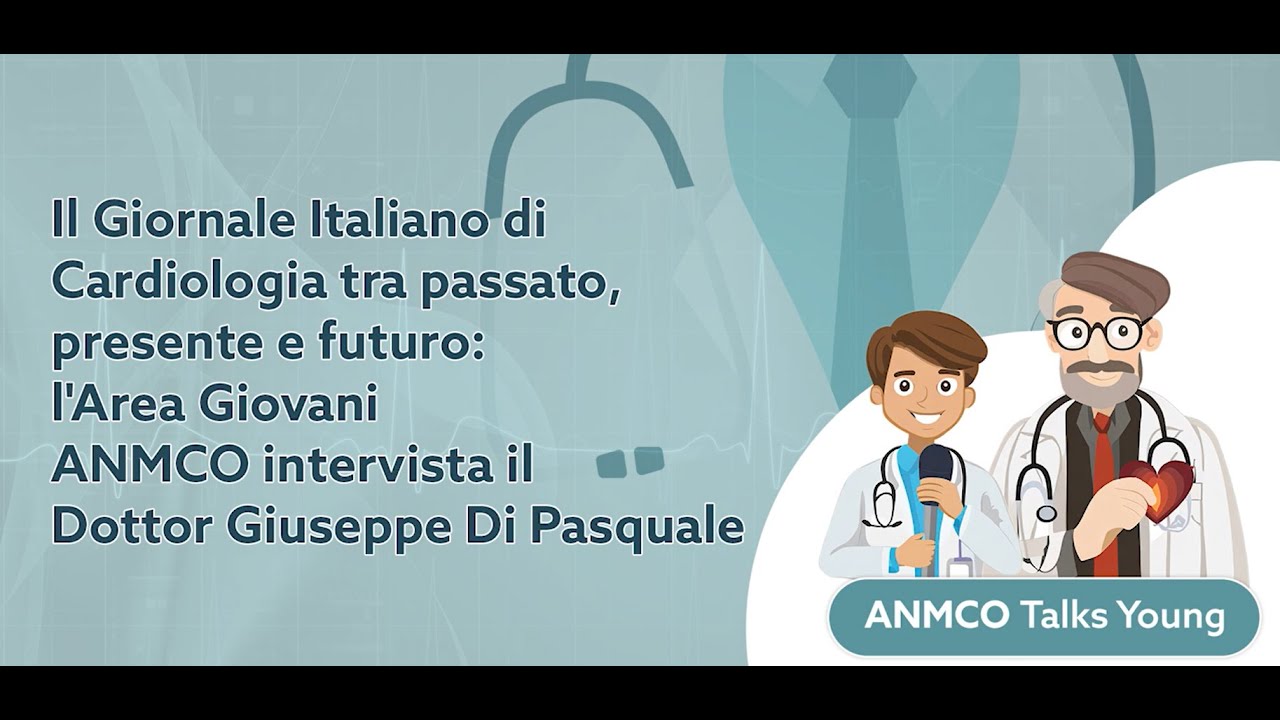 Il Giornale Italiano di Cardiologia tra passato, presente e futuro: l'Area Giovani ANMCO intervista il Dottor Giuseppe Di Pasquale

ANMCO Talks Young